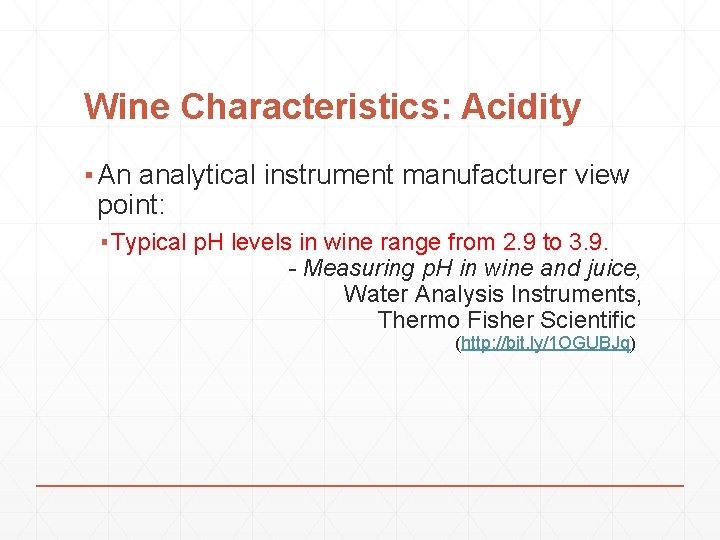 Wine Characteristics: Acidity

▪ An analytical instrument manufacturer view point:

▪ Typical pH levels in wine range from 2.9 to 3.9.

- Measuring pH in wine and juice, Water Analysis Instruments, Thermo Fisher Scientific (http://bit.ly/1OGUBJq)